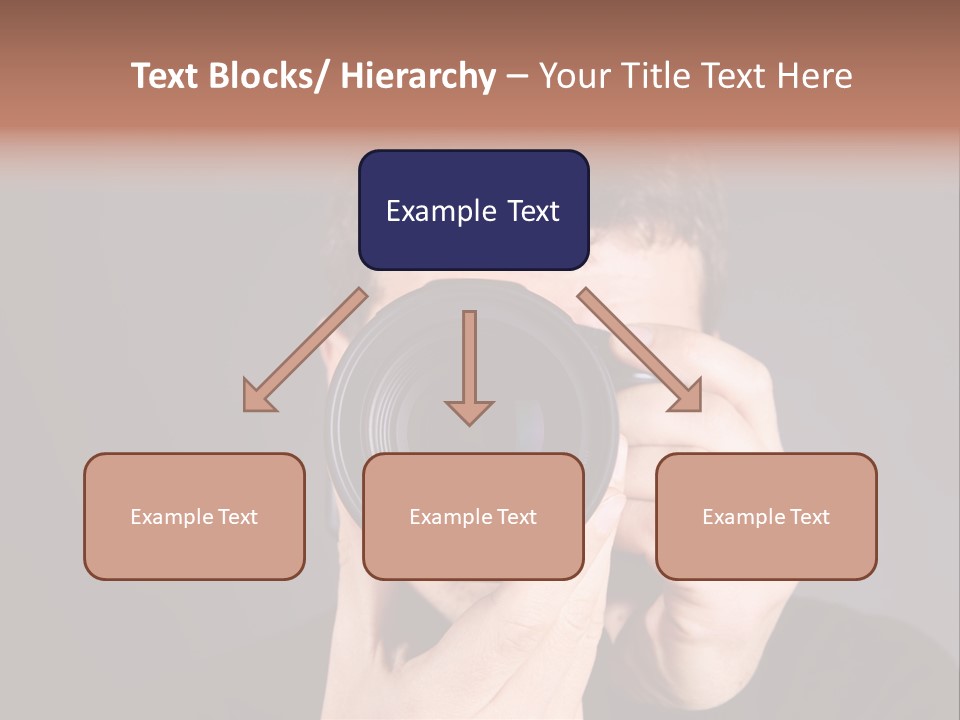 Text Blocks/ Hierarchy – Your Title Text Here

Example Text

Example Text

Example Text

Example Text